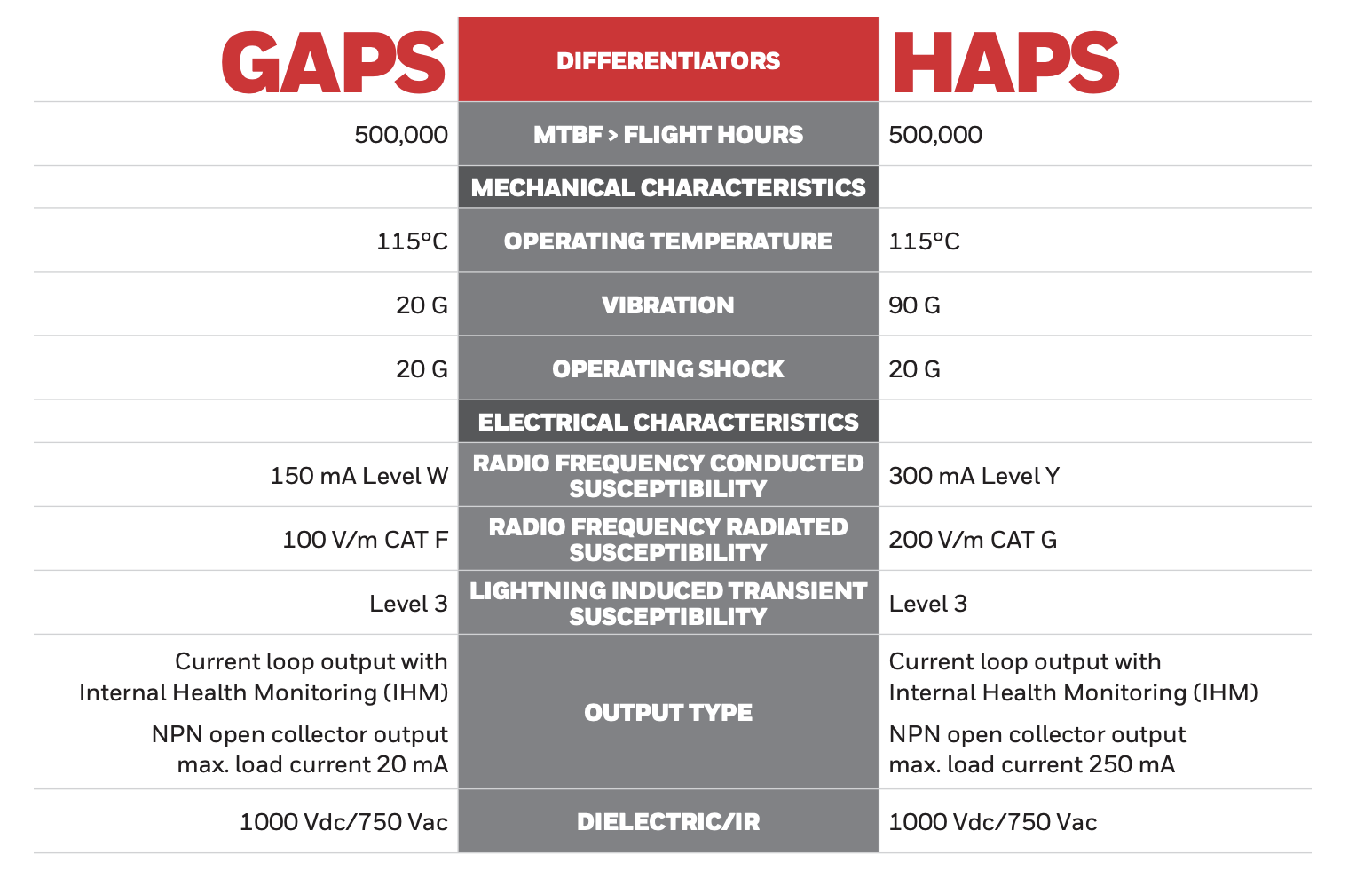 | GAPS | DIFFERENTIATORS | HAPS |
|---|---|---|
| 500,000 | MTBF > FLIGHT HOURS | 500,000 |
| | MECHANICAL CHARACTERISTICS | |
| 115°C | OPERATING TEMPERATURE | 115°C |
| 20 G | VIBRATION | 90 G |
| 20 G | OPERATING SHOCK | 20 G |
| | ELECTRICAL CHARACTERISTICS | |
| 150 mA Level W | RADIO FREQUENCY CONDUCTED SUSCEPTIBILITY | 300 mA Level Y |
| 100 V/m CAT F | RADIO FREQUENCY RADIATED SUSCEPTIBILITY | 200 V/m CAT G |
| Level 3 | LIGHTNING INDUCED TRANSIENT SUSCEPTIBILITY | Level 3 |
| Current loop output with Internal Health Monitoring (IHM) NPN open collector output max. load current 20 mA | OUTPUT TYPE | Current loop output with Internal Health Monitoring (IHM) NPN open collector output max. load current 250 mA |
| 1000 Vdc/750 Vac | DIELECTRIC/IR | 1000 Vdc/750 Vac |